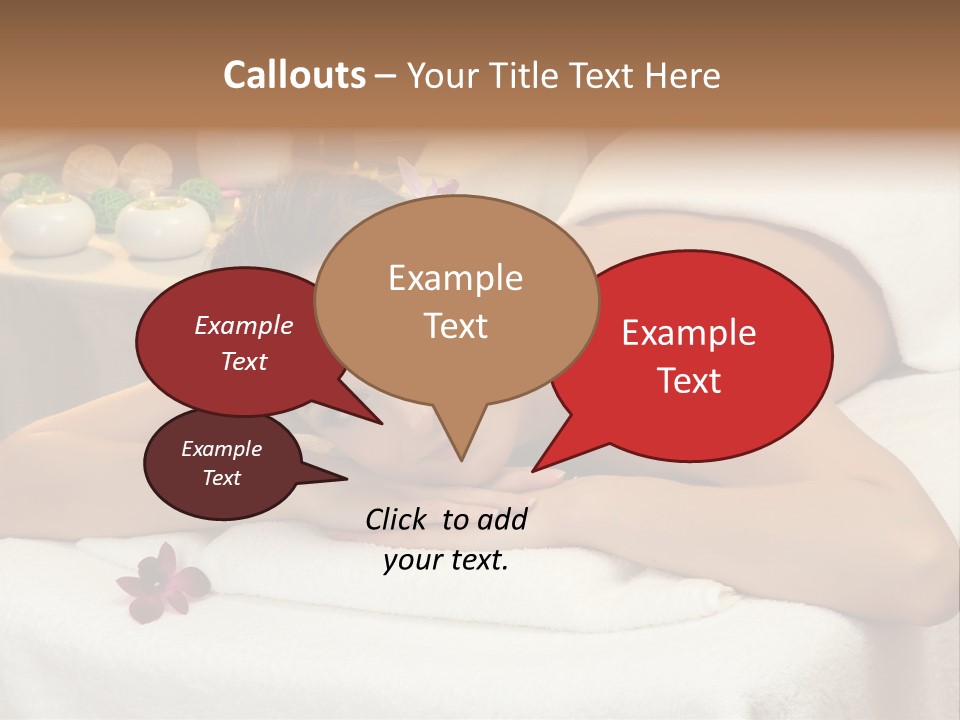 Callouts – Your Title Text Here

Example Text

Example Text

Example Text

Example Text

Click to add your text.